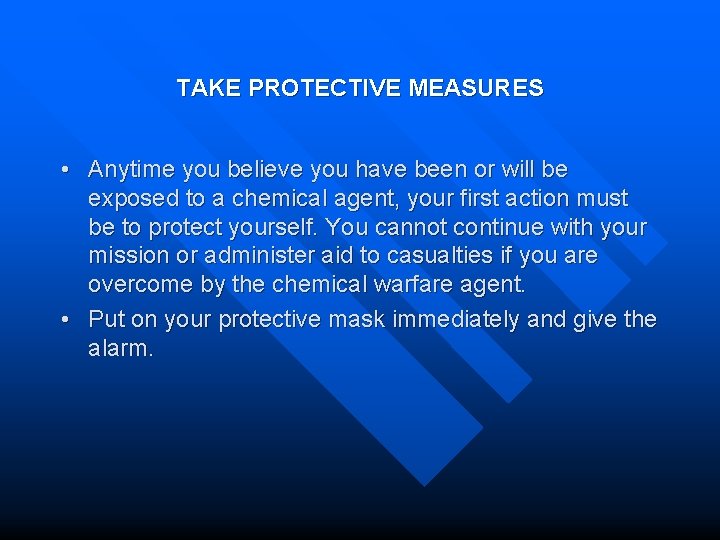 TAKE PROTECTIVE MEASURES

• Anytime you believe you have been or will be exposed to a chemical agent, your first action must be to protect yourself. You cannot continue with your mission or administer aid to casualties if you are overcome by the chemical warfare agent.

• Put on your protective mask immediately and give the alarm.